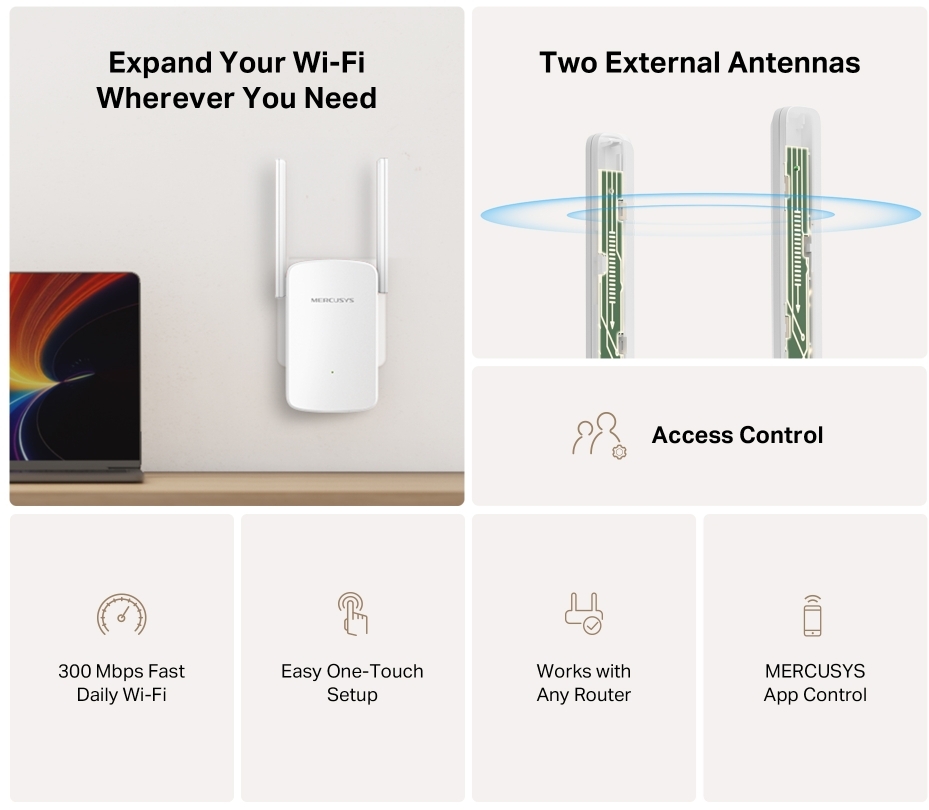 Expand Your Wi-Fi Wherever You Need

MERCUSYS

Two External Antennas

Access Control

300 Mbps Fast Daily Wi-Fi

Easy One-Touch Setup

Works with Any Router

MERCUSYS App Control